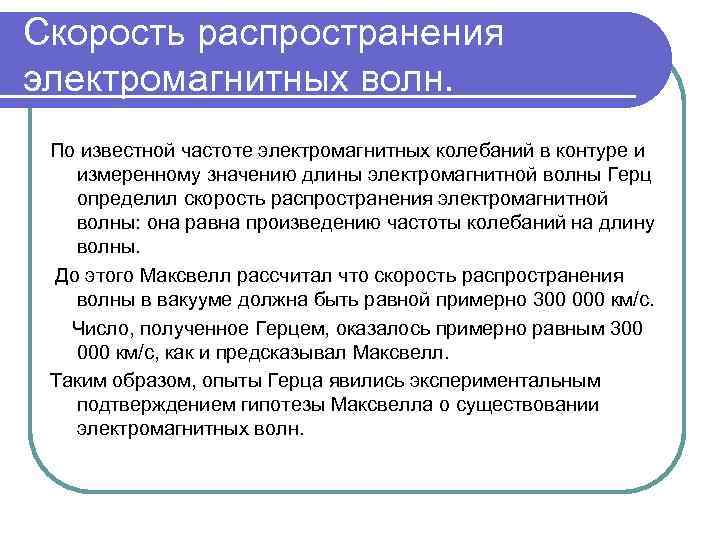 Скорость распространения электромагнитных волн.

По известной частоте электромагнитных колебаний в контуре и измеренному значению длины электромагнитной волны Герц определил скорость распространения электромагнитной волны: она равна произведению частоты колебаний на длину волны.

До этого Максвелл рассчитал что скорость распространения волны в вакууме должна быть равной примерно 300 000 км/с.

Число, полученное Герцем, оказалось примерно равным 300 000 км/с, как и предсказывал Максвелл.

Таким образом, опыты Герца явились экспериментальным подтверждением гипотезы Максвелла о существовании электромагнитных волн.